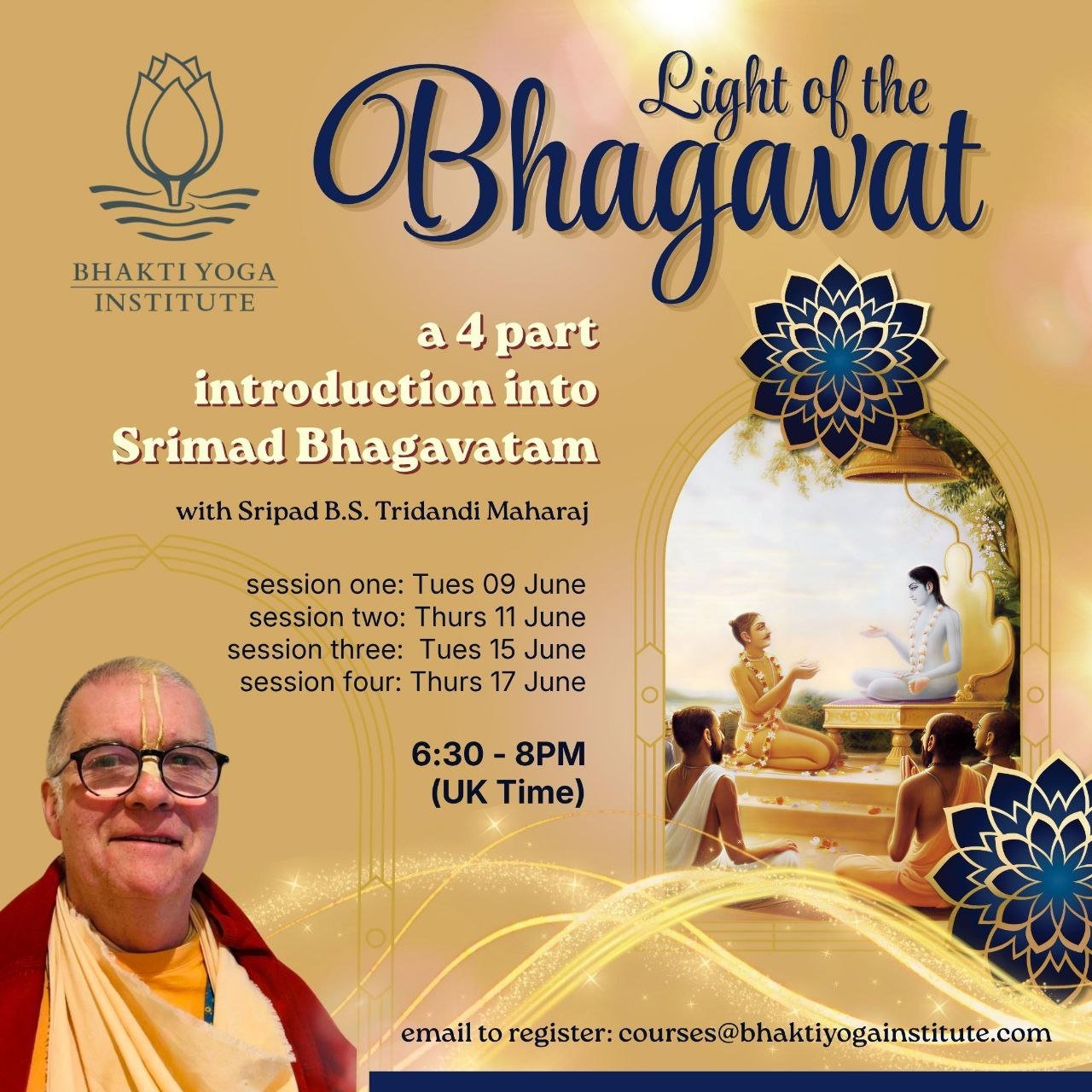 BHAKTI YOGA
INSTITUTE

Light of the
Bhagavat

a 4 part
introduction into
Srimad Bhagavatam

with Sripad B.S. Tridandi Maharaj

session one: Tues 09 June
session two: Thurs 11 June
session three: Tues 15 June
session four: Thurs 17 June

6:30 - 8PM
(UK Time)

email to register: courses@bhaktiyogainstitute.com